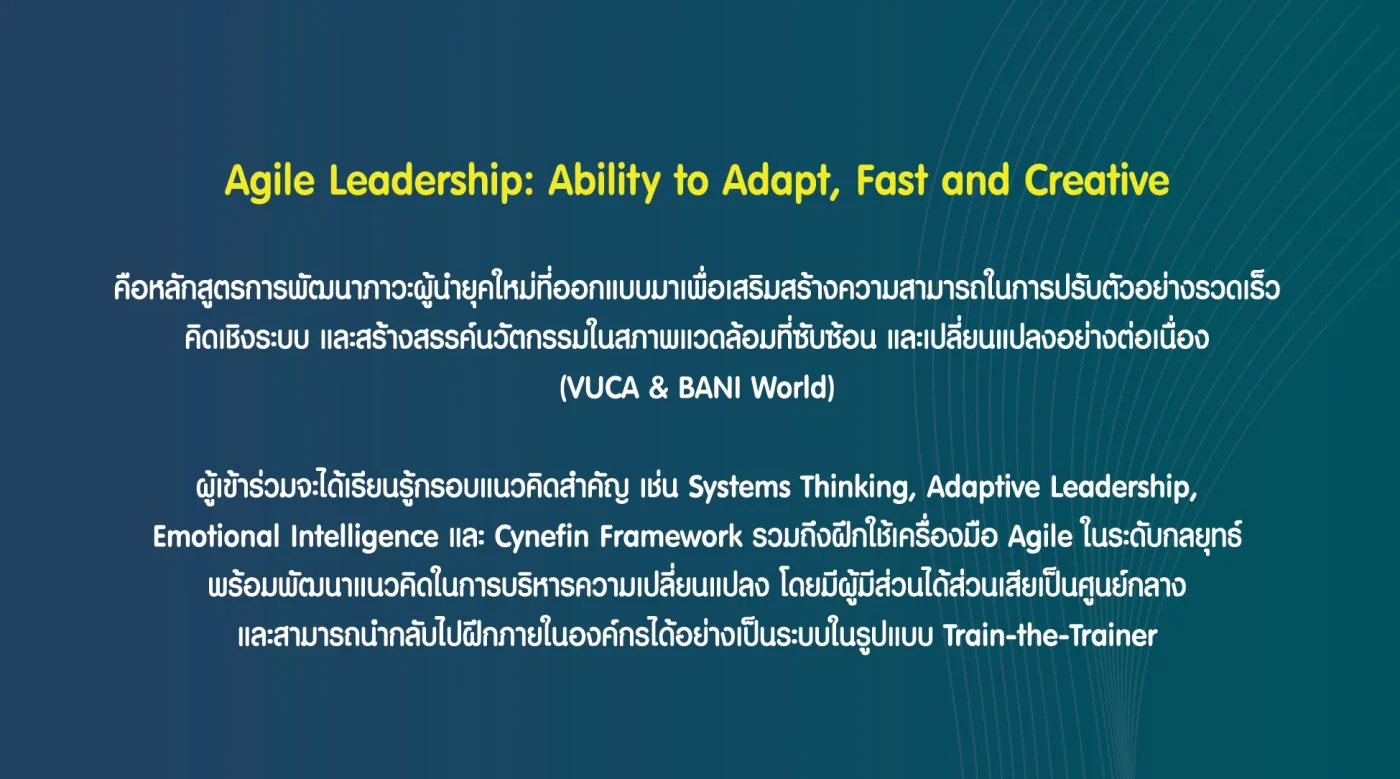 Agile Leadership: Ability to Adapt, Fast and Creative

คือหลักสูตรการพัฒนาภาวะผู้นำยุคใหม่ที่ออกแบบมาเพื่อเสริมสร้างความสามารถในการปรับตัวอย่างรวดเร็ว คิดเชิงระบบ และสร้างสรรค์นวัตกรรมในสภาพแวดล้อมที่ซับซ้อน และเปลี่ยนแปลงอย่างต่อเนื่อง (VUCA & BANI World)

ผู้เข้าร่วมจะได้เรียนรู้กรอบแนวคิดสำคัญ เช่น Systems Thinking, Adaptive Leadership, Emotional Intelligence และ Cynefin Framework รวมถึงฝึกใช้เครื่องมือ Agile ในระดับกลยุทธ์ พร้อมพัฒนาแนวคิดในการบริหารความเปลี่ยนแปลง โดยมีผู้มีส่วนได้ส่วนเสียเป็นศูนย์กลาง และสามารถนำกลับไปฝึกภายในองค์กรได้อย่างเป็นระบบในรูปแบบ Train-the-Trainer